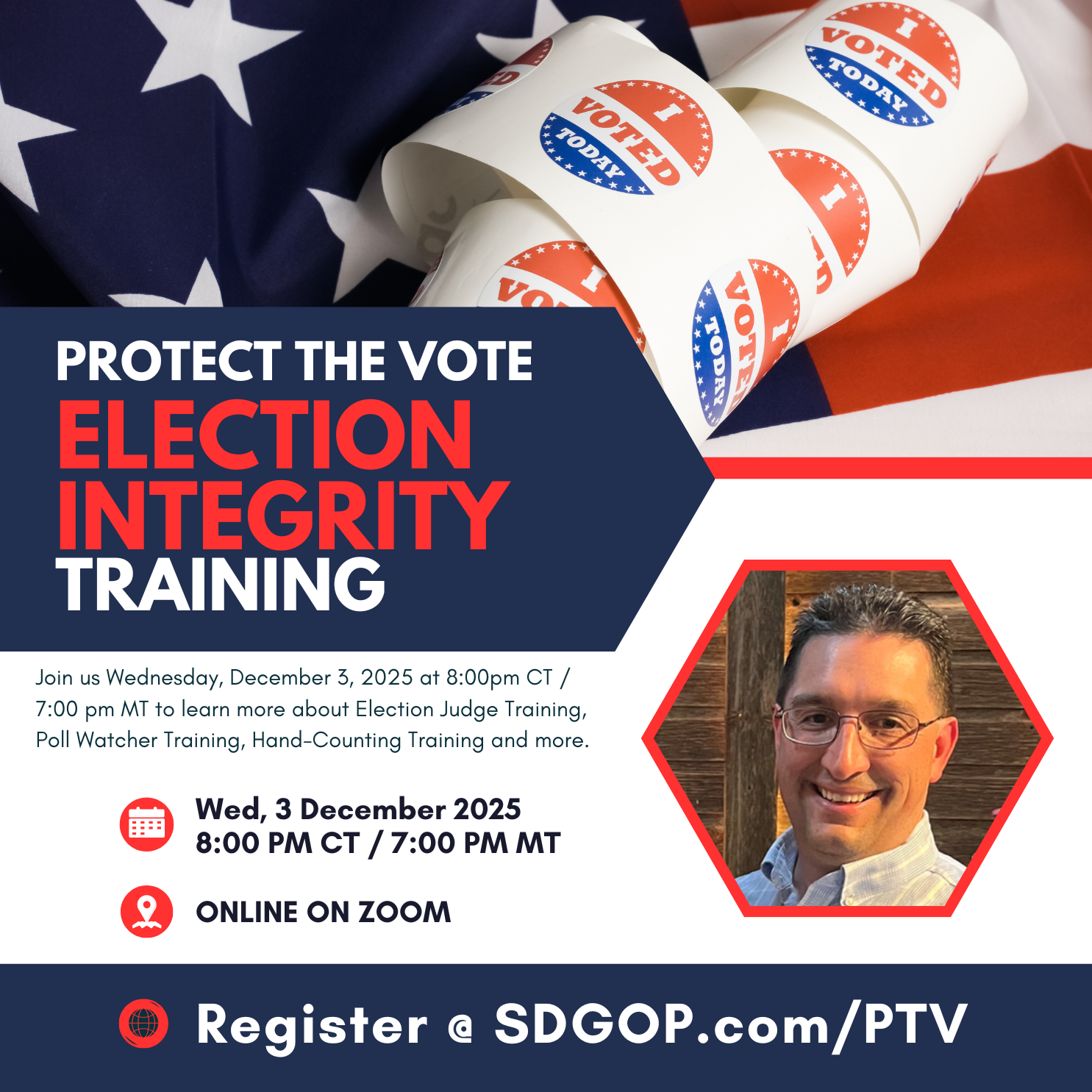 I VOTED TODAY

I VOTED TODAY

I VOTED TODAY

PROTECT THE VOTE
ELECTION INTEGRITY
TRAINING

Join us Wednesday, December 3, 2025 at 8:00pm CT / 7:00 pm MT to learn more about Election Judge Training, Poll Watcher Training, Hand-Counting Training and more.

Wed, 3 December 2025
8:00 PM CT / 7:00 PM MT

ONLINE ON ZOOM

Register @ SDGOP.com/PTV